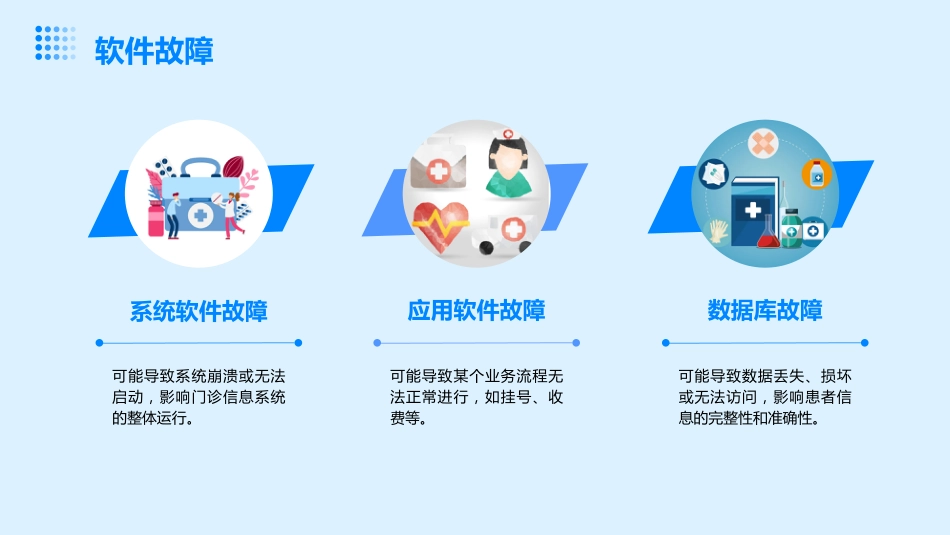 软件故障

系统软件故障

可能导致系统崩溃或无法启动，影响门诊信息系统的整体运行。

应用软件故障

可能导致某个业务流程无法正常进行，如挂号、收费等。

数据库故障

可能导致数据丢失、损坏或无法访问，影响患者信息的完整性和准确性。